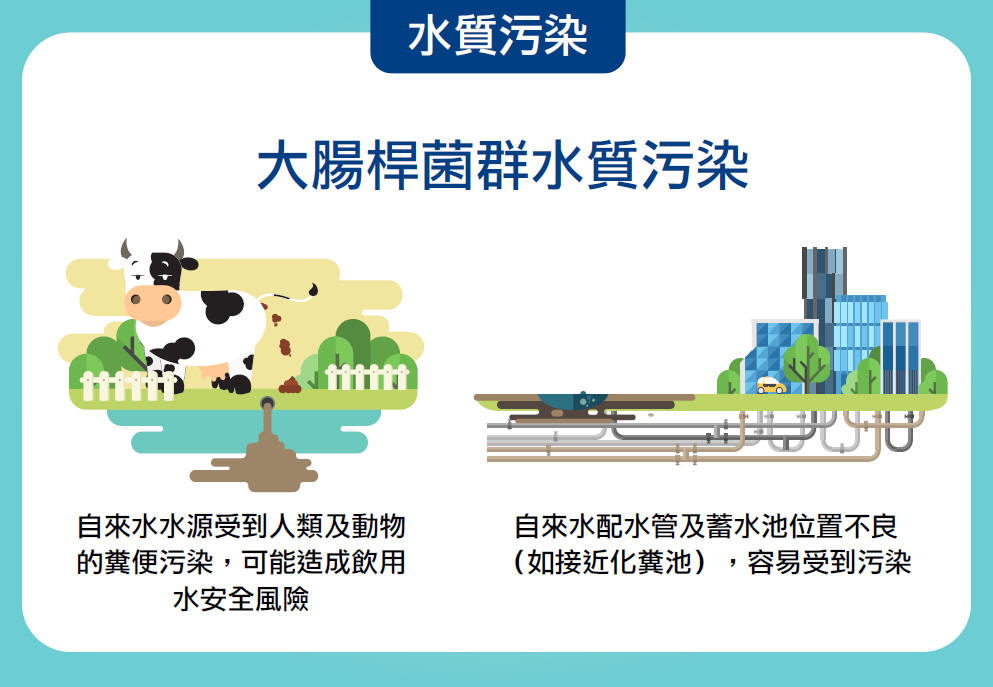 水質污染

大腸桿菌群水質污染

自來水水源受到人類及動物的糞便污染，可能造成飲用水安全風險

自來水配水管及蓄水池位置不良（如接近化糞池），容易受到污染